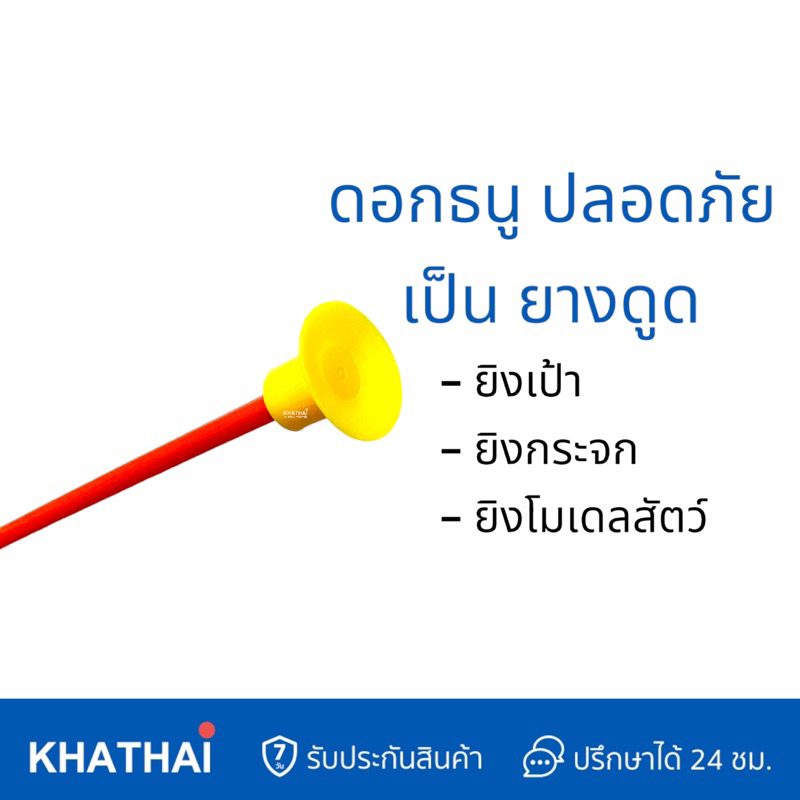 ดอกธนู ปลอดภัย
เป็น ยางดูด

- ยิงเป้า
- ยิงกระจก
- ยิงโมเดลสัตว์

KHATHAI

KHATHAI 7 วัน รับประกันสินค้า ปรึกษาได้ 24 ชม.